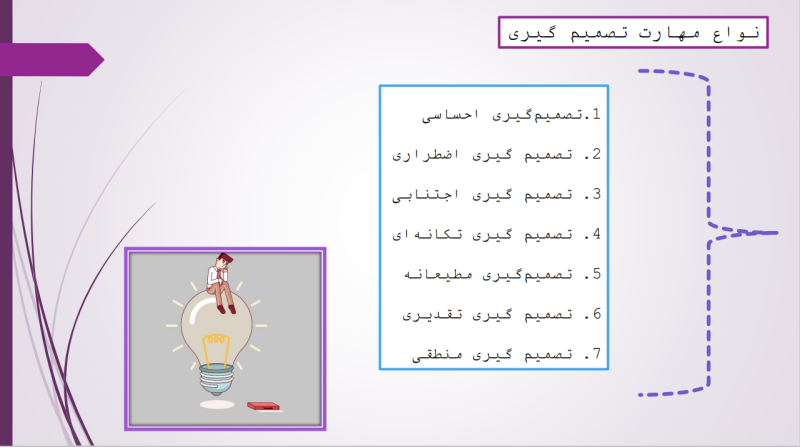 نواع مهارت تصمیم گیری

1.تصمیم‌گیری احساسی

2. تصمیم گیری اضطراری

3. تصمیم گیری اجتنابی

4. تصمیم گیری تکانه‌ای

5. تصمیم‌گیری مطیعانه

6. تصمیم گیری تقدیری

7. تصمیم گیری منطقی